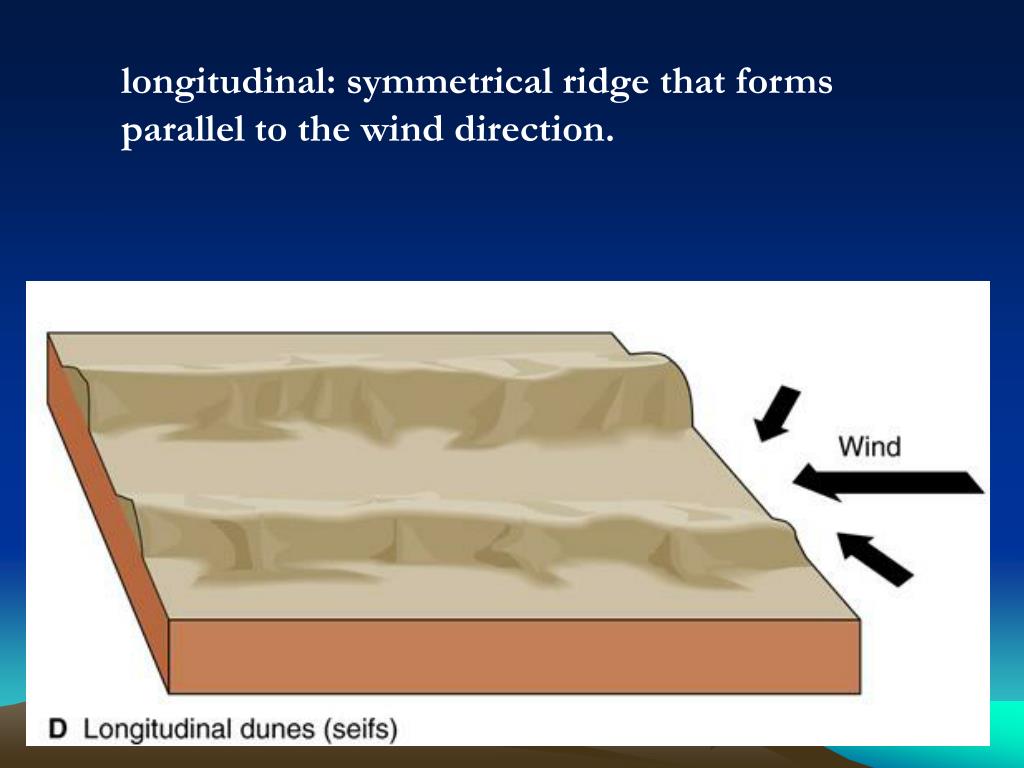 longitudinal: symmetrical ridge that forms parallel to the wind direction.

Wind

D Longitudinal dunes (seifs)